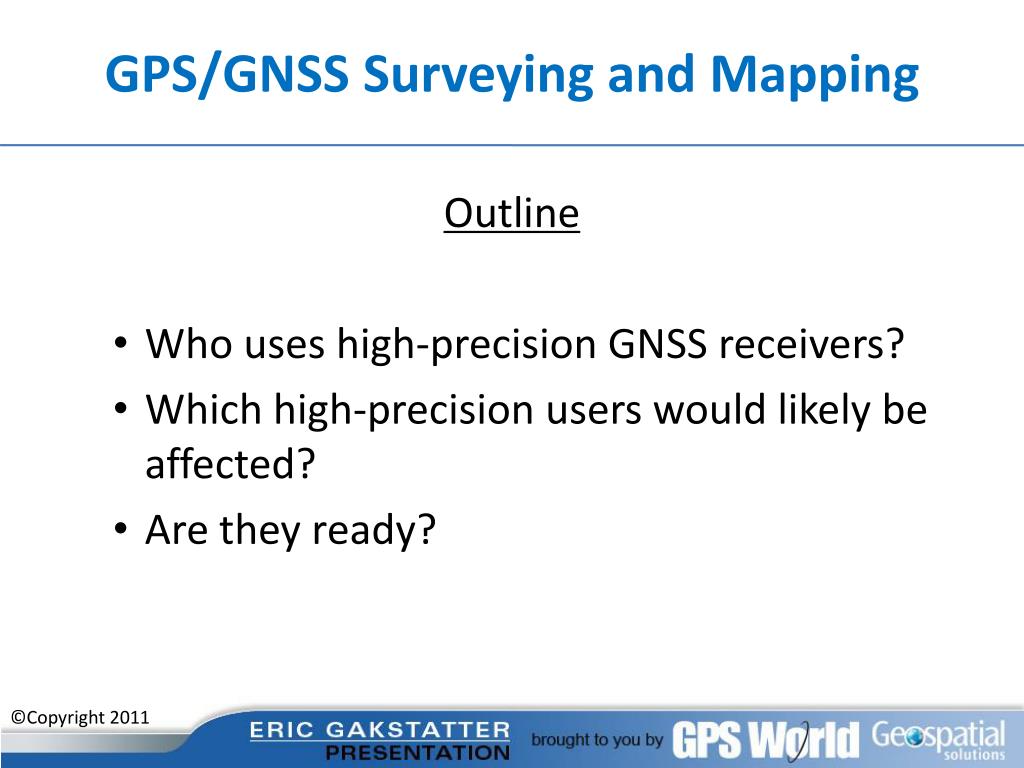 GPS/GNSS Surveying and Mapping

Outline

• Who uses high-precision GNSS receivers?
• Which high-precision users would likely be affected?
• Are they ready?

©Copyright 2011

ERIC GAKSTATTER PRESENTATION

brought to you by GPS World Geospatial solutions